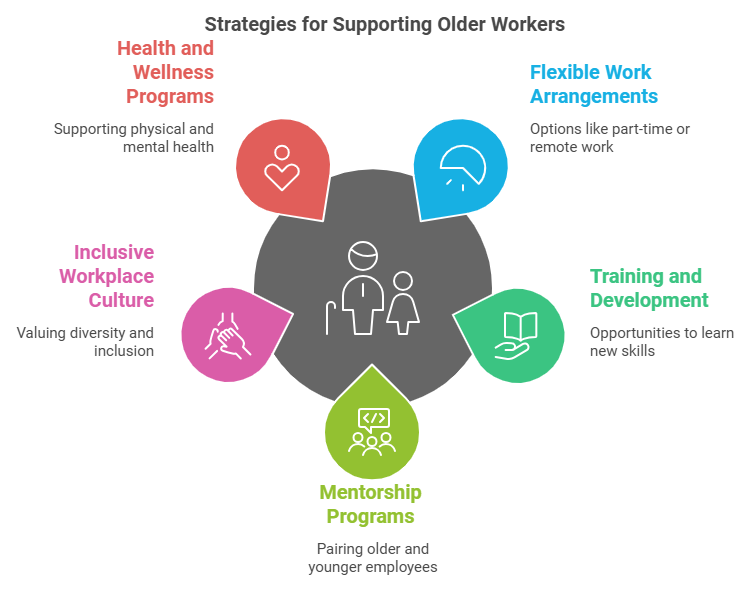 Strategies for Supporting Older Workers

Health and Wellness Programs

Supporting physical and mental health

Flexible Work Arrangements

Options like part-time or remote work

Inclusive Workplace Culture

Valuing diversity and inclusion

Training and Development

Opportunities to learn new skills

Mentorship Programs

Pairing older and younger employees